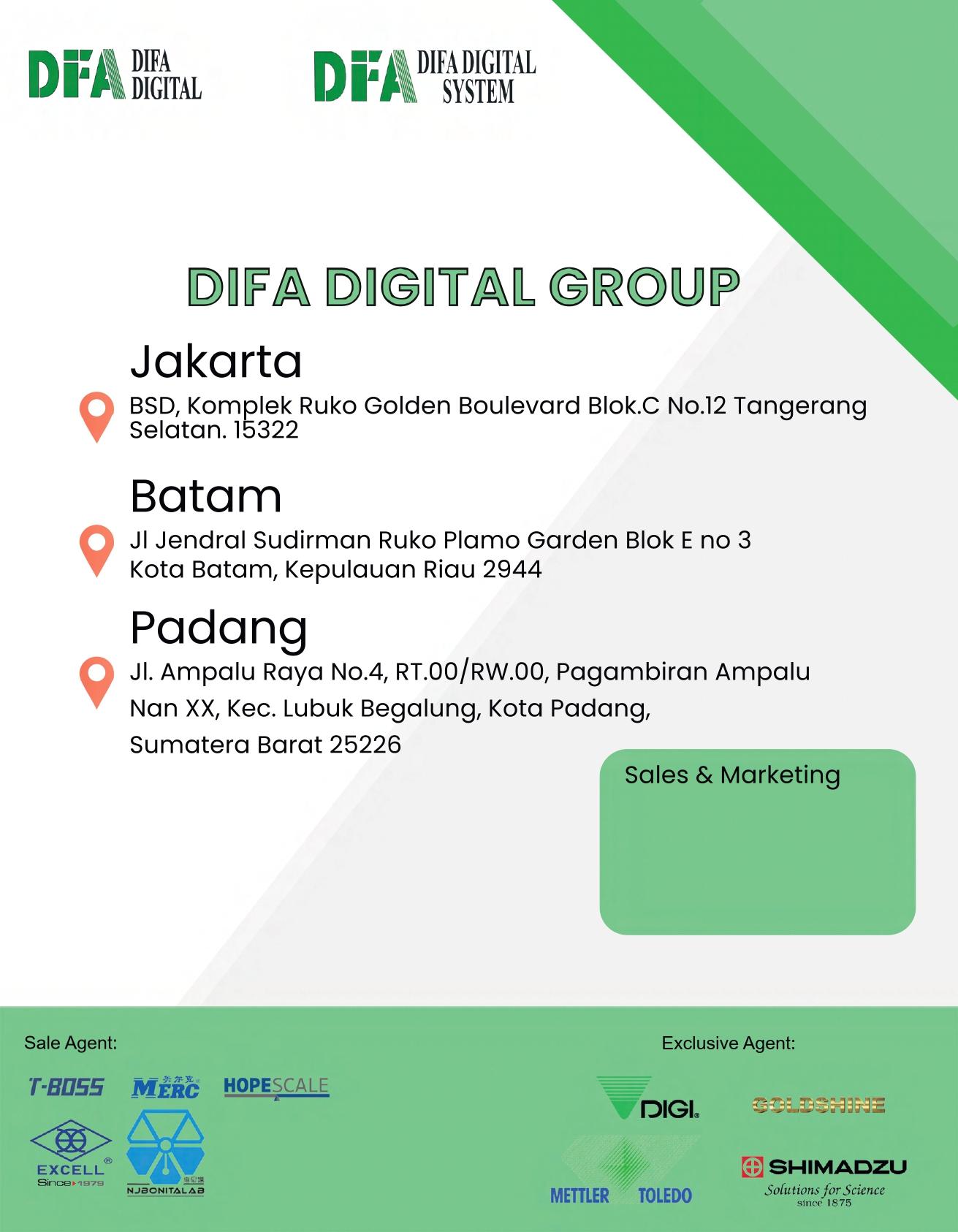 DFA DIFA DIGITAL

DFA DIFA DIGITAL SYSTEM

DIFA DIGITAL GROUP

Jakarta

BSD, Komplek Ruko Golden Boulevard Blok.C No.12 Tangerang Selatan. 15322

Batam

Jl Jendral Sudirman Ruko Plamo Garden Blok E no 3
Kota Batam, Kepulauan Riau 2944

Padang

Jl. Ampalu Raya No.4, RT.00/RW.00, Pagambiran Ampalu Nan XX, Kec. Lubuk Begalung, Kota Padang, Sumatera Barat 25226

Sales & Marketing

Sale Agent:

T-BOSS

MERC

HOPESCALE

EXCELL Since 1979

NJBONITALAB

Exclusive Agent:

DIGI

GOLDSHINE

METTLER TOLEDO

SHIMADZU
Solutions for Science
since 1875